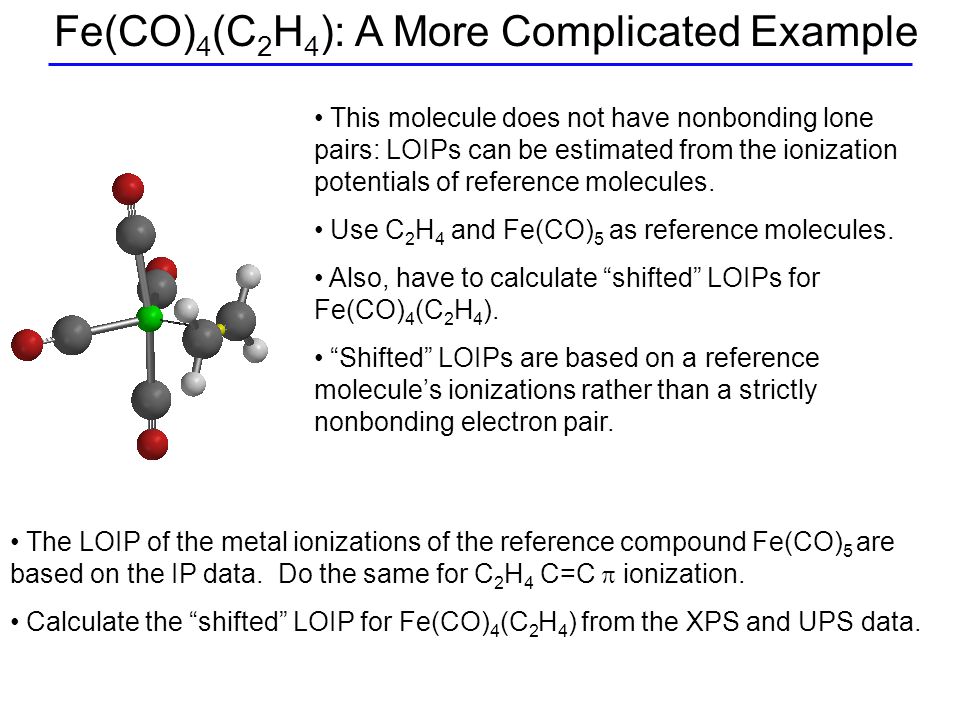 $Fe(CO)_4(C_2H_4)$: A More Complicated Example

• This molecule does not have nonbonding lone pairs: LOIPs can be estimated from the ionization potentials of reference molecules.

• Use $C_2H_4$ and $Fe(CO)_5$ as reference molecules.

• Also, have to calculate “shifted” LOIPs for $Fe(CO)_4(C_2H_4)$.

• “Shifted” LOIPs are based on a reference molecule’s ionizations rather than a strictly nonbonding electron pair.

• The LOIP of the metal ionizations of the reference compound $Fe(CO)_5$ are based on the IP data. Do the same for $C_2H_4$ C=C $\pi$ ionization.

• Calculate the “shifted” LOIP for $Fe(CO)_4(C_2H_4)$ from the XPS and UPS data.